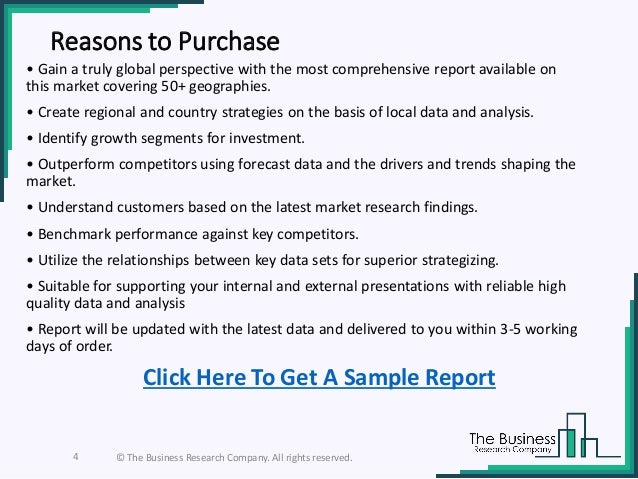 Reasons to Purchase

• Gain a truly global perspective with the most comprehensive report available on this market covering 50+ geographies.

• Create regional and country strategies on the basis of local data and analysis.

• Identify growth segments for investment.

• Outperform competitors using forecast data and the drivers and trends shaping the market.

• Understand customers based on the latest market research findings.

• Benchmark performance against key competitors.

• Utilize the relationships between key data sets for superior strategizing.

• Suitable for supporting your internal and external presentations with reliable high quality data and analysis

• Report will be updated with the latest data and delivered to you within 3-5 working days of order.

Click Here To Get A Sample Report

The Business
Research Company

4 © The Business Research Company. All rights reserved.